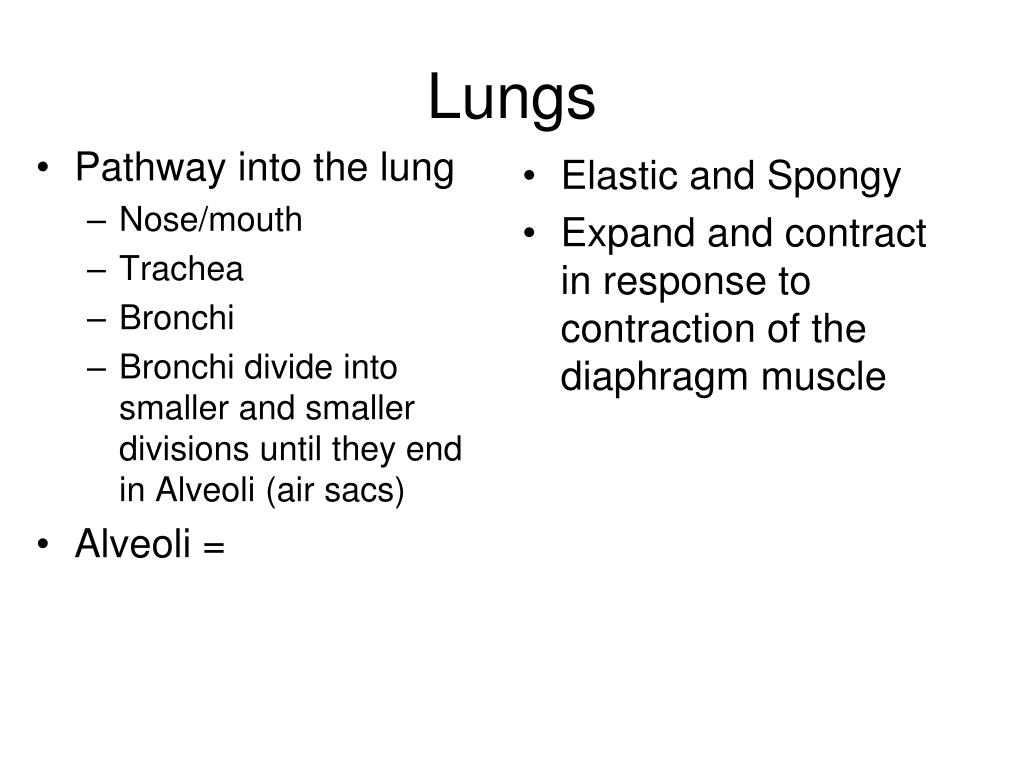 Lungs

• Pathway into the lung
– Nose/mouth
– Trachea
– Bronchi
– Bronchi divide into smaller and smaller divisions until they end in Alveoli (air sacs)
• Alveoli =

• Elastic and Spongy
• Expand and contract in response to contraction of the diaphragm muscle